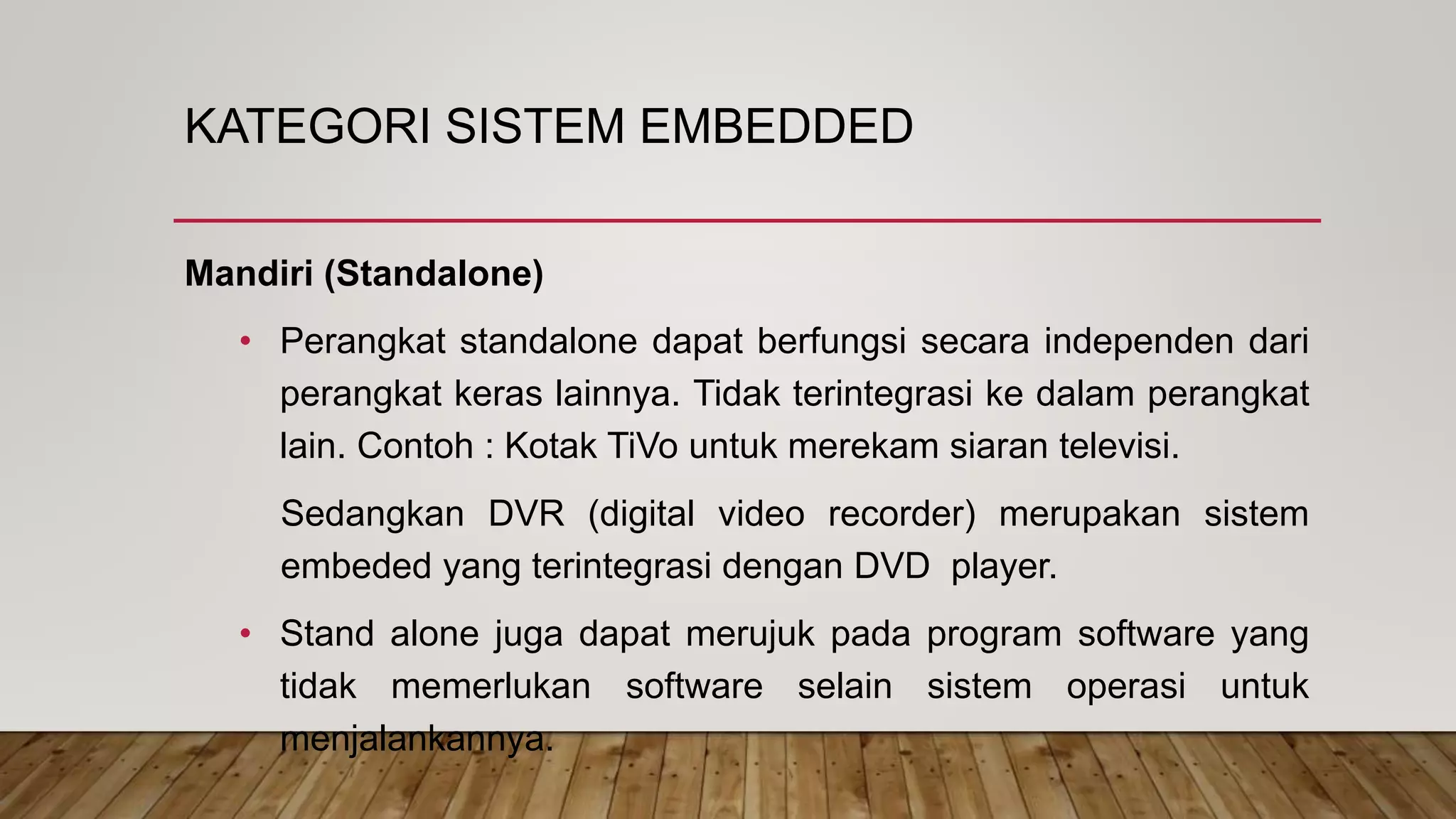 KATEGORI SISTEM EMBEDDED

**Mandiri (Standalone)**

• Perangkat standalone dapat berfungsi secara independen dari perangkat keras lainnya. Tidak terintegrasi ke dalam perangkat lain. Contoh : Kotak TiVo untuk merekam siaran televisi.

Sedangkan DVR (digital video recorder) merupakan sistem embeded yang terintegrasi dengan DVD player.

• Stand alone juga dapat merujuk pada program software yang tidak memerlukan software selain sistem operasi untuk menjalankannya.